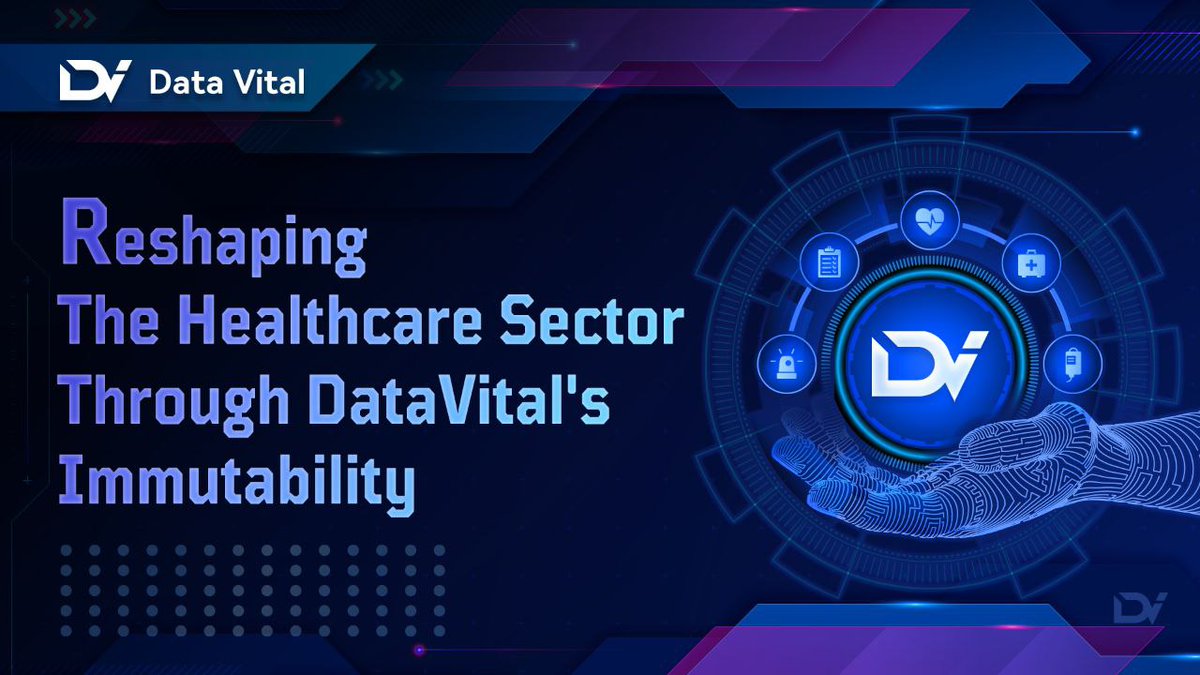 DV Data Vital

Reshaping The Healthcare Sector Through DataVital's Immutability

DV

DV